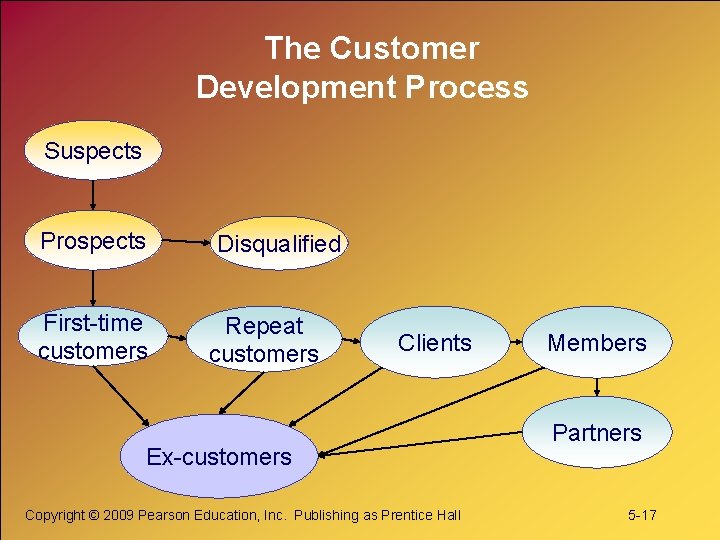 The Customer Development Process

Suspects

Prospects

Disqualified

First-time customers

Repeat customers

Clients

Members

Partners

Ex-customers

Copyright © 2009 Pearson Education, Inc. Publishing as Prentice Hall

5-17